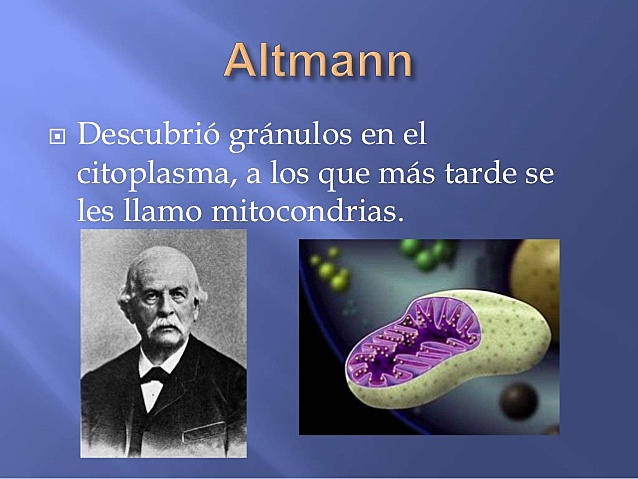 Altmann

Descubrió gránulos en el citoplasma, a los que más tarde se les llamo mitocondrias.